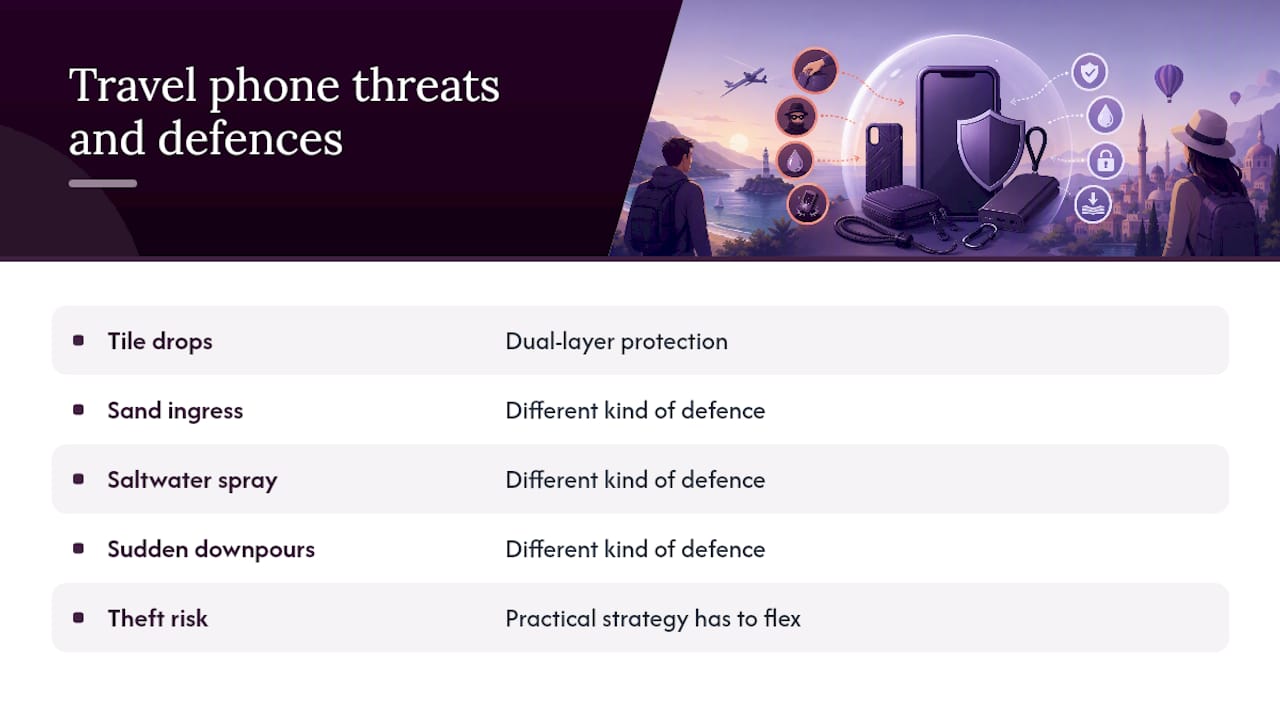 Travel phone threats and defences

| | |
|---|---|
| Tile drops | Dual-layer protection |
| Sand ingress | Different kind of defence |
| Saltwater spray | Different kind of defence |
| Sudden downpours | Different kind of defence |
| Theft risk | Practical strategy has to flex |